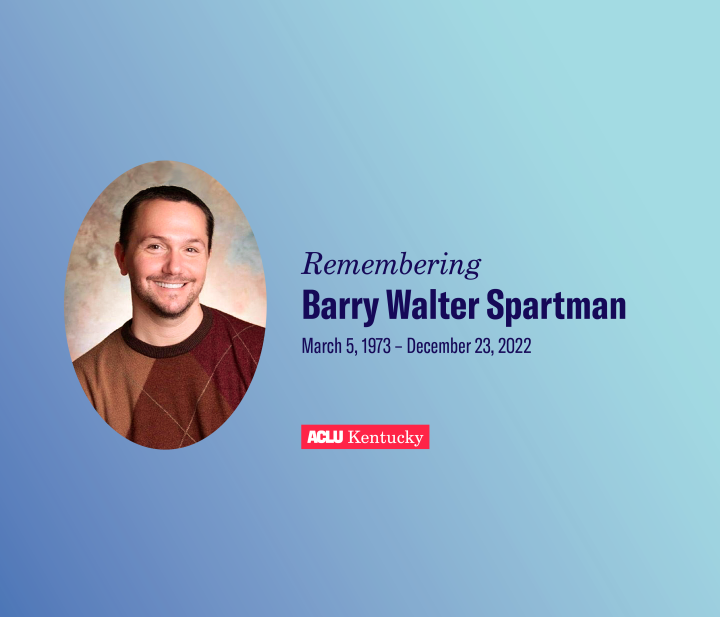 Remembering
Barry Walter Spartman
March 5, 1973 – December 23, 2022

ACLU Kentucky